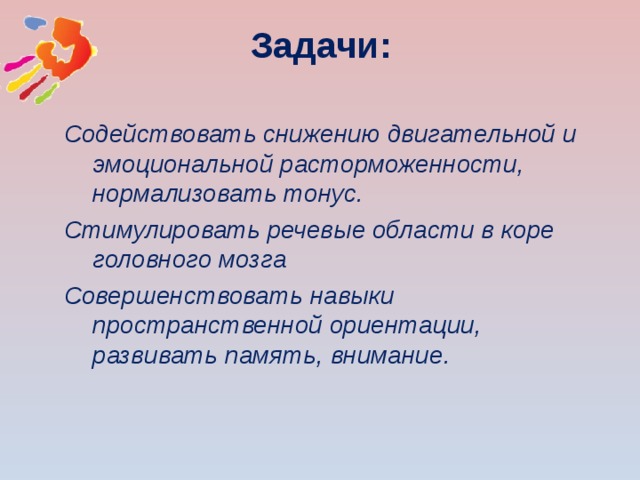 Задачи:

Содействовать снижению двигательной и эмоциональной расторможенности, нормализовать тонус.

Стимулировать речевые области в коре головного мозга

Совершенствовать навыки пространственной ориентации, развивать память, внимание.